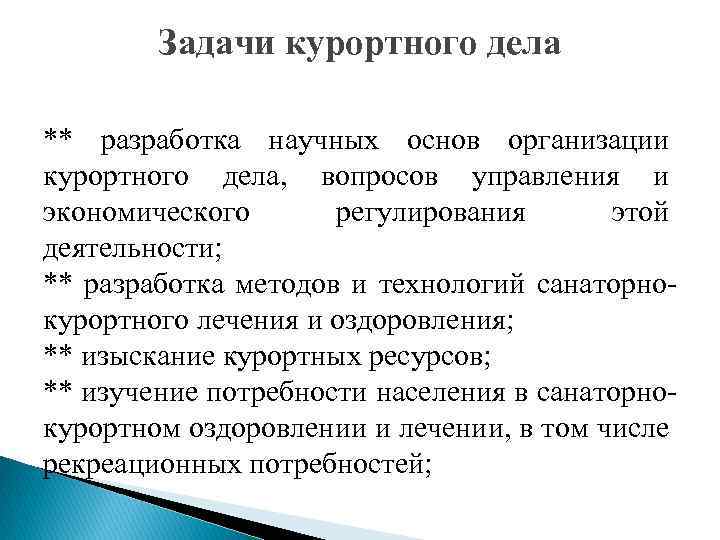 Задачи курортного дела

** разработка научных основ организации курортного дела, вопросов управления и экономического регулирования этой деятельности;
** разработка методов и технологий санаторно-курортного лечения и оздоровления;
** изыскание курортных ресурсов;
** изучение потребности населения в санаторно-курортном оздоровлении и лечении, в том числе рекреационных потребностей;